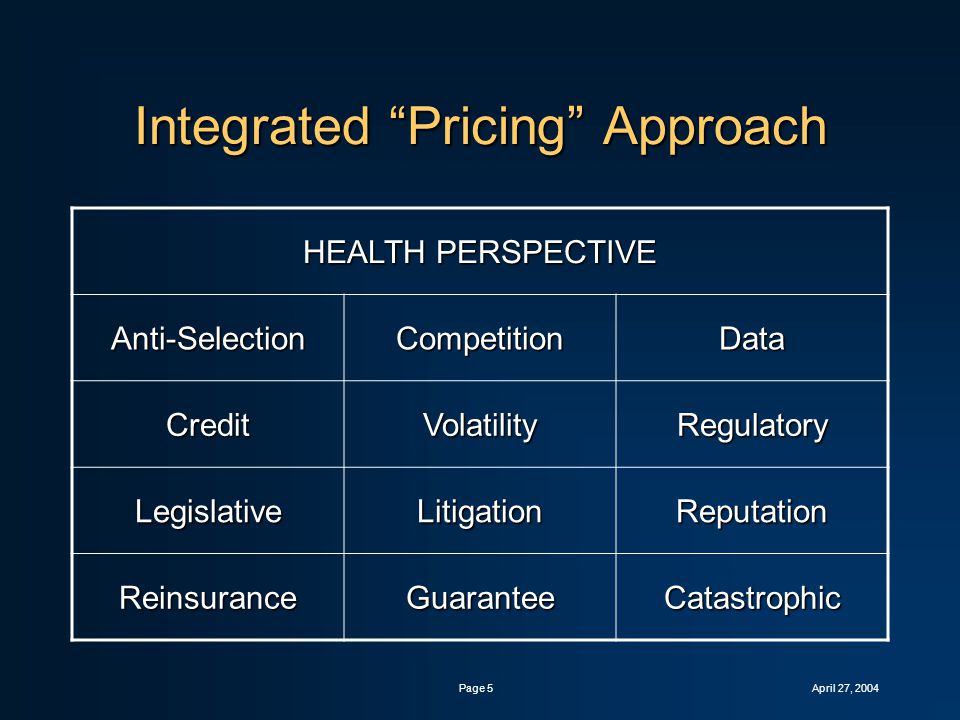 Integrated “Pricing” Approach

| HEALTH PERSPECTIVE | | |
|---|---|---|
| Anti-Selection | Competition | Data |
| Credit | Volatility | Regulatory |
| Legislative | Litigation | Reputation |
| Reinsurance | Guarantee | Catastrophic |

Page 5

April 27, 2004